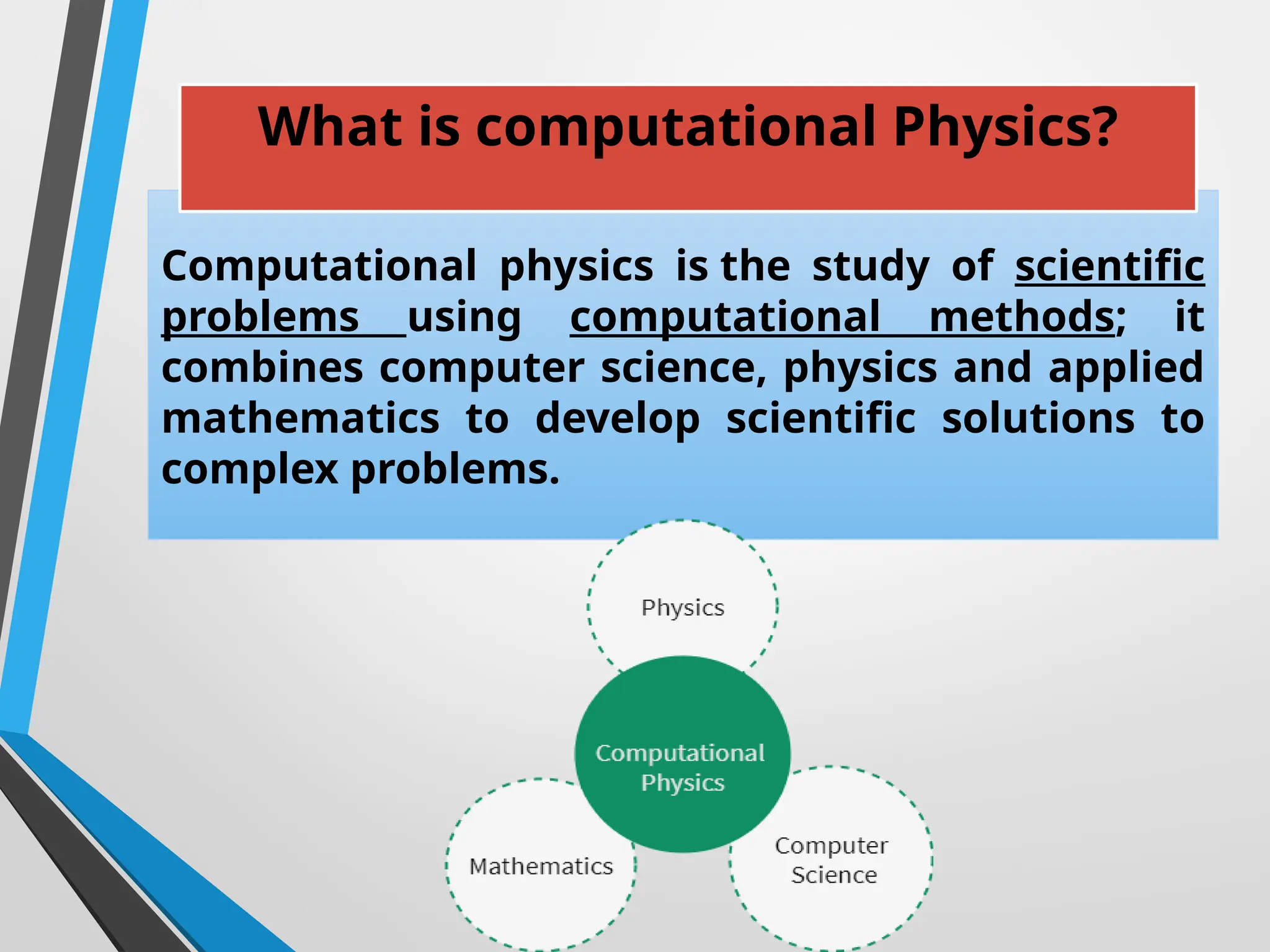 What is computational Physics?

Computational physics is the study of scientific problems using computational methods; it combines computer science, physics and applied mathematics to develop scientific solutions to complex problems.

Physics

Computational Physics

Mathematics

Computer Science